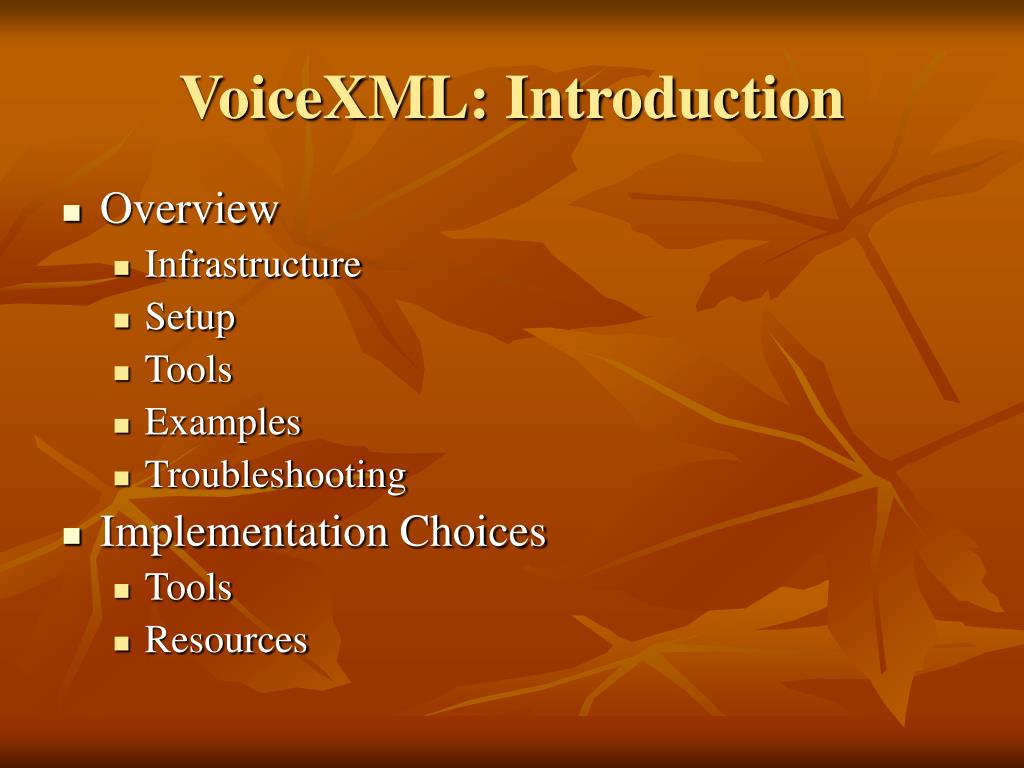 VoiceXML: Introduction

- Overview
  - Infrastructure
  - Setup
  - Tools
  - Examples
  - Troubleshooting
- Implementation Choices
  - Tools
  - Resources